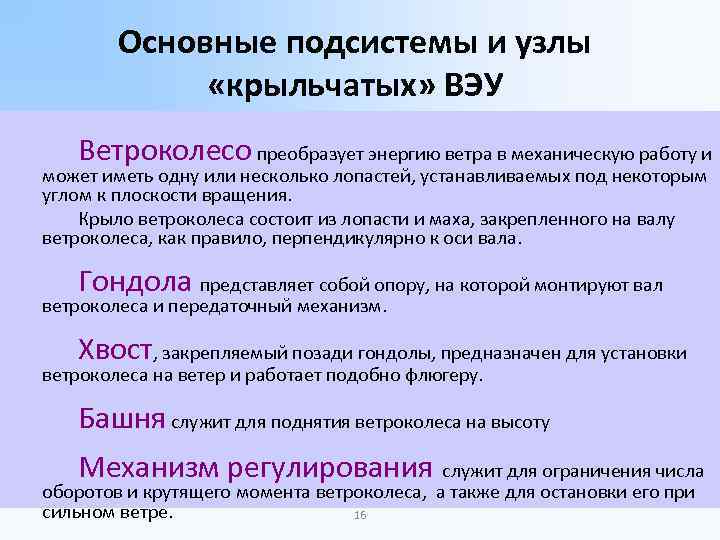 Основные подсистемы и узлы «крыльчатых» ВЭУ

Ветроколесо преобразует энергию ветра в механическую работу и может иметь одну или несколько лопастей, устанавливаемых под некоторым углом к плоскости вращения.

Крыло ветроколеса состоит из лопасти и маха, закрепленного на валу ветроколеса, как правило, перпендикулярно к оси вала.

Гондола представляет собой опору, на которой монтируют вал ветроколеса и передаточный механизм.

Хвост, закрепляемый позади гондолы, предназначен для установки ветроколеса на ветер и работает подобно флюгеру.

Башня служит для поднятия ветроколеса на высоту

Механизм регулирования служит для ограничения числа оборотов и крутящего момента ветроколеса, а также для остановки его при сильном ветре.

16